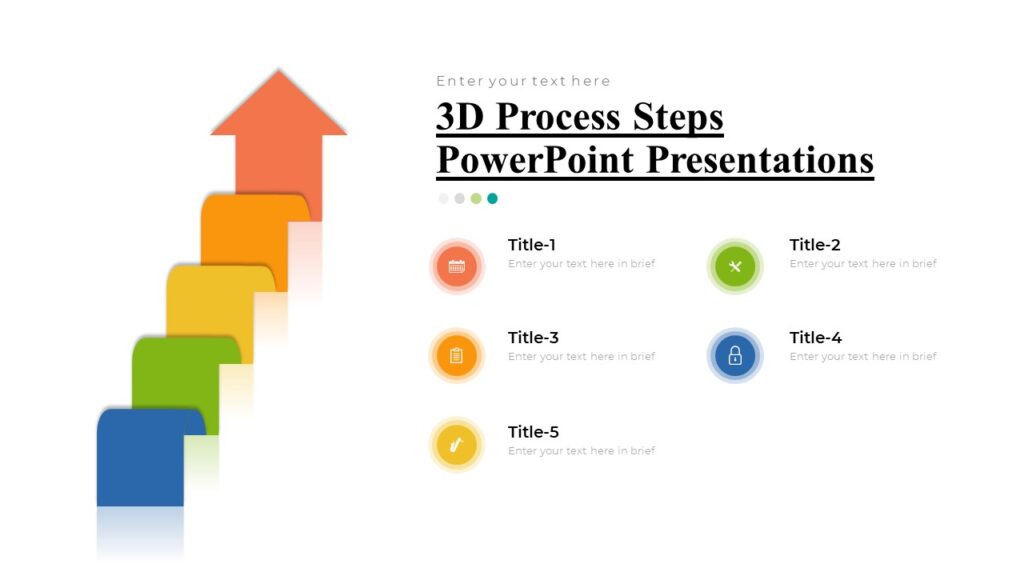 Enter your text here

3D Process Steps PowerPoint Presentations

Title-1
Enter your text here in brief

Title-2
Enter your text here in brief

Title-3
Enter your text here in brief

Title-4
Enter your text here in brief

Title-5
Enter your text here in brief